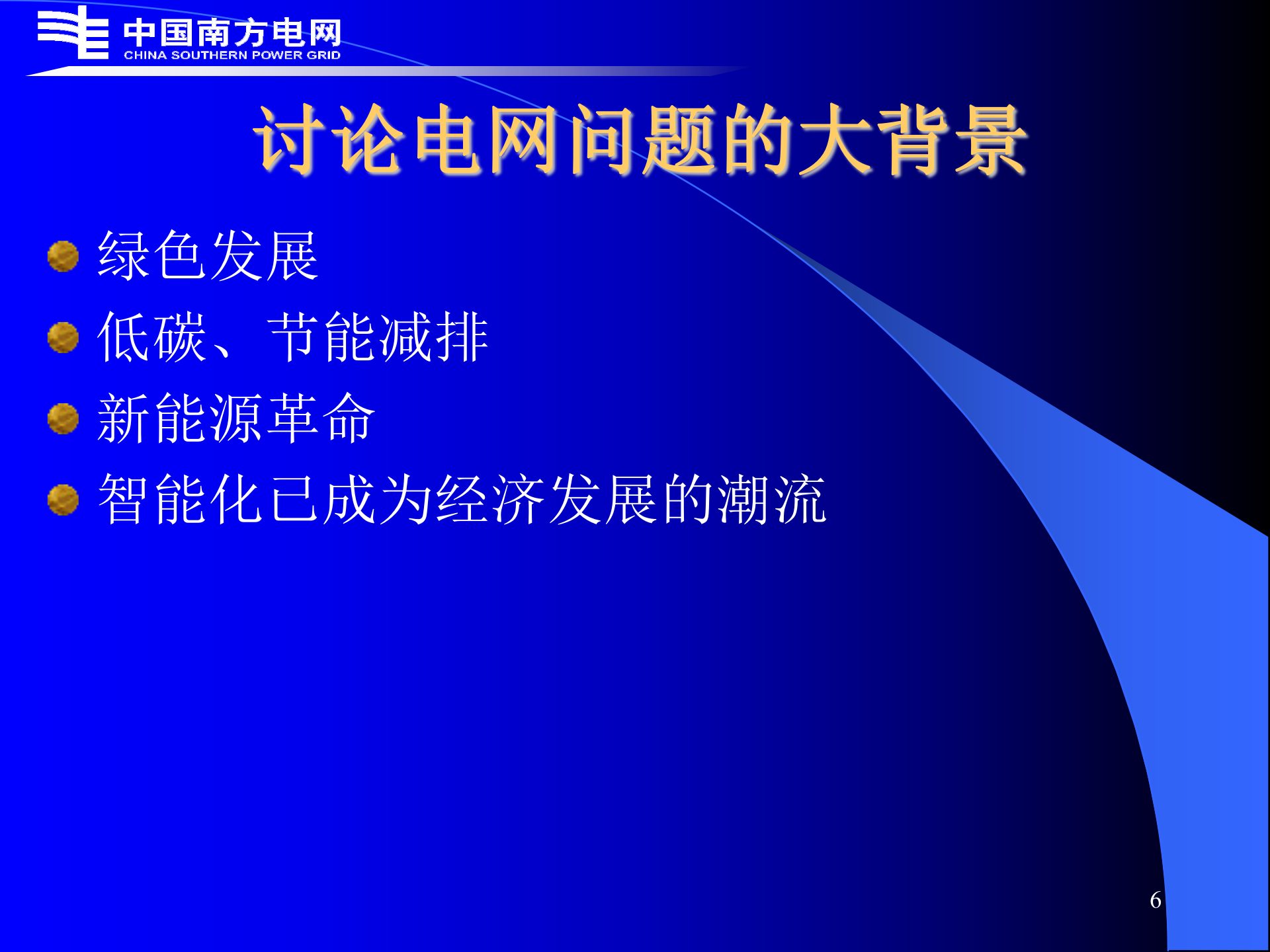 中国南方电网
CHINA SOUTHERN POWER GRID

讨论电网问题的大背景

绿色发展

低碳、节能减排

新能源革命

智能化已成为经济发展的潮流

6